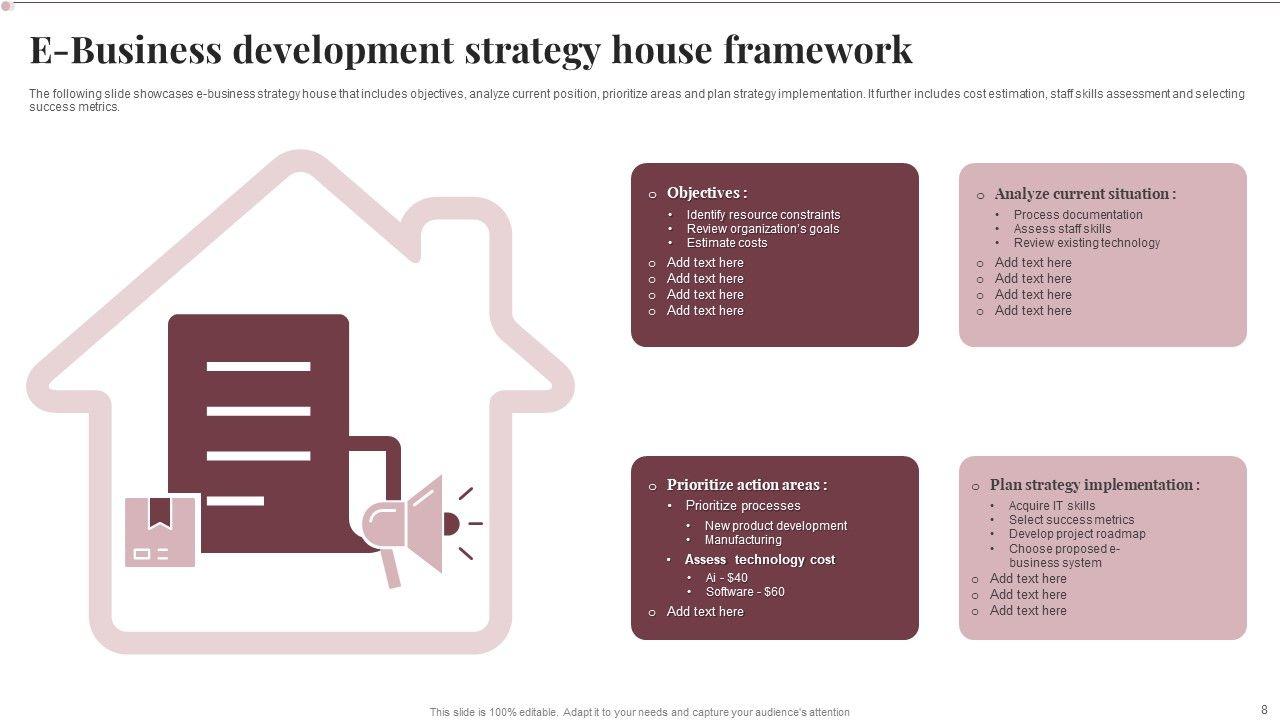 E-Business development strategy house framework

The following slide showcases e-business strategy house that includes objectives, analyze current position, prioritize areas and plan strategy implementation. It further includes cost estimation, staff skills assessment and selecting success metrics.

o Objectives :
• Identify resource constraints
• Review organization's goals
• Estimate costs
o Add text here
o Add text here
o Add text here
o Add text here

o Analyze current situation :
• Process documentation
• Assess staff skills
• Review existing technology
o Add text here
o Add text here
o Add text here
o Add text here

o Prioritize action areas :
• Prioritize processes
• New product development
• Manufacturing
• Assess technology cost
• Ai - $40
• Software - $60
o Add text here

o Plan strategy implementation :
• Acquire IT skills
• Select success metrics
• Develop project roadmap
• Choose proposed e-business system
o Add text here
o Add text here
o Add text here

This slide is 100% editable. Adapt it to your needs and capture your audience's attention

8